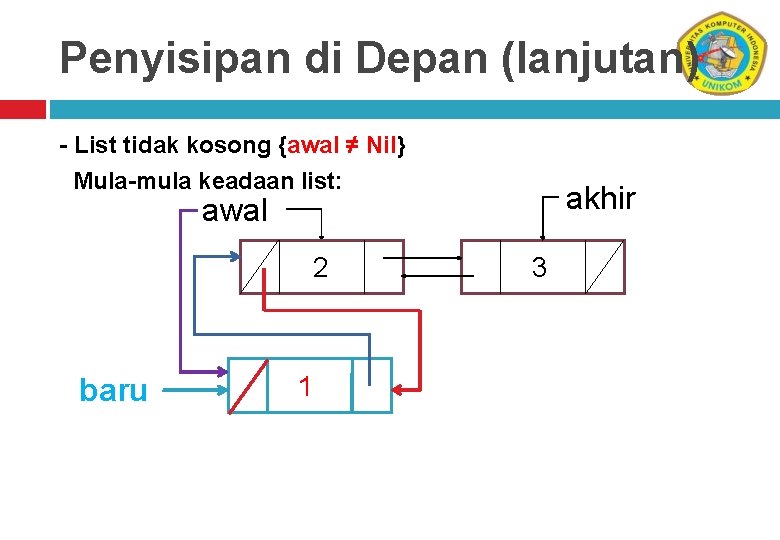 Penyisipan di Depan (lanjutan)

UNIVERSITAS KOMPUTER INDONESIA
UNIKOM

- List tidak kosong {awal ≠ Nil}

Mula-mula keadaan list:

awal

akhir

2

3

baru

1